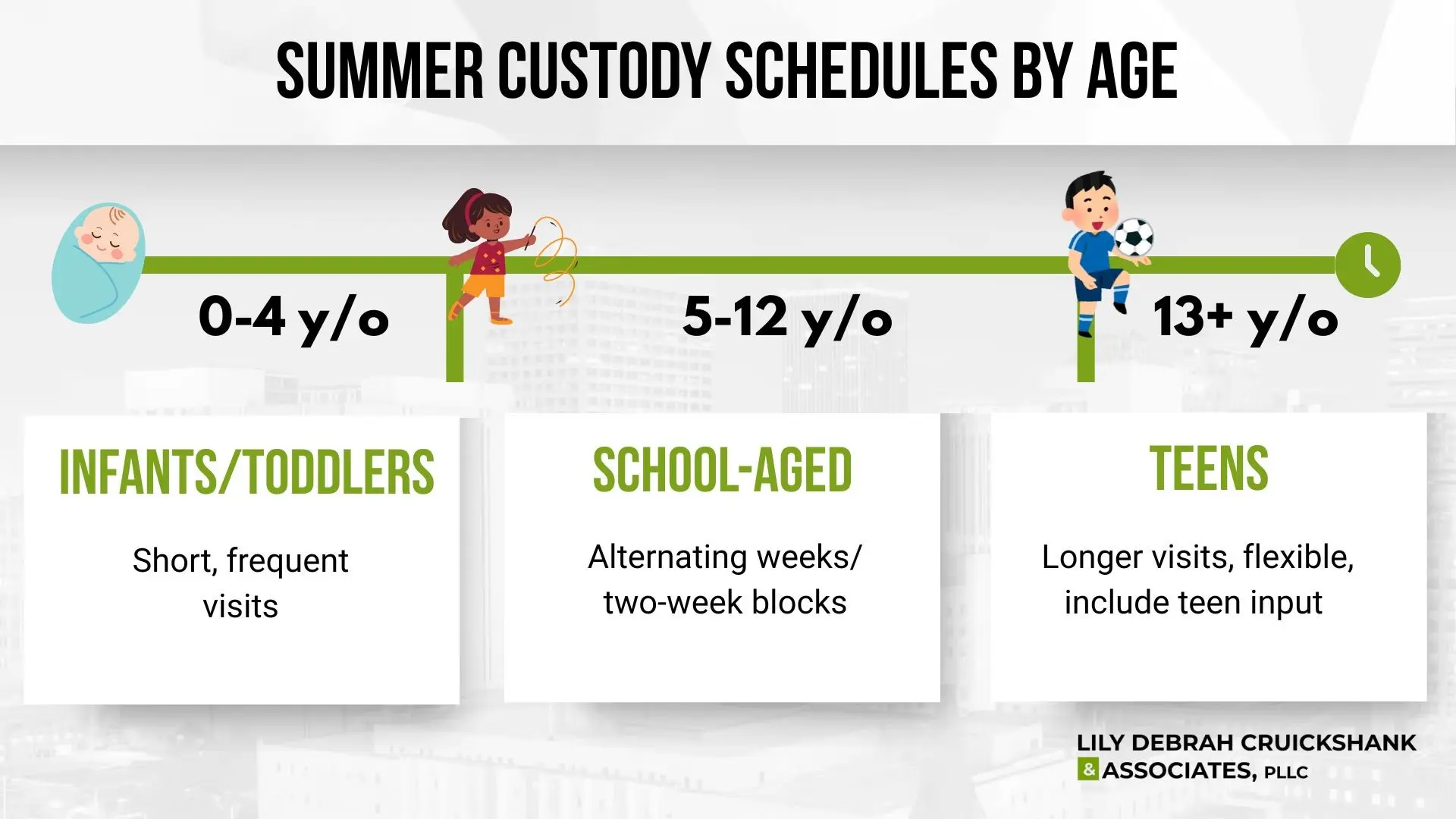 SUMMER CUSTODY SCHEDULES BY AGE

0-4 y/o

5-12 y/o

13+ y/o

INFANTS/TODDLERS

Short, frequent visits

SCHOOL-AGED

Alternating weeks/ two-week blocks

TEENS

Longer visits, flexible, include teen input

LILY DEBRAH CRUICKSHANK & ASSOCIATES, PLLC